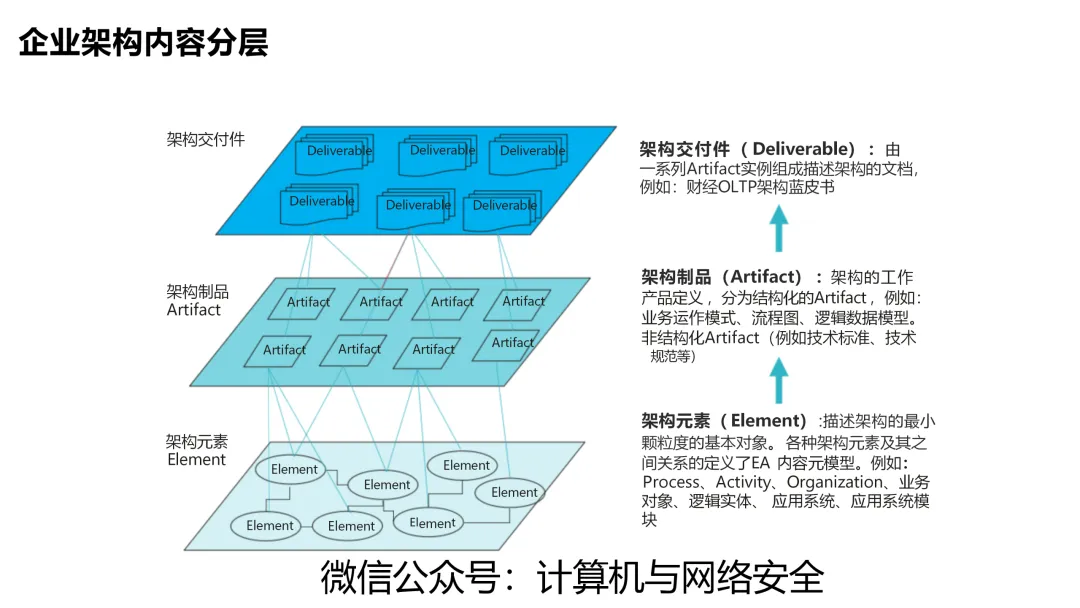 企业架构内容分层

架构交付件

Deliverable Deliverable Deliverable
Deliverable Deliverable Deliverable

架构制品
Artifact

Artifact Artifact Artifact Artifact
Artifact Artifact Artifact Artifact

架构元素
Element

Element Element Element
Element Element Element Element

架构交付件（Deliverable）：由一系列Artifact实例组成描述架构的文档,例如：财经OLTP架构蓝皮书

架构制品（Artifact）：架构的工作产品定义，分为结构化的Artifact，例如：业务运作模式、流程图、逻辑数据模型。非结构化Artifact（例如技术标准、技术规范等）

架构元素（Element）:描述架构的最小颗粒度的基本对象。各种架构元素及其之间关系的定义了EA 内容元模型。例如：Process、Activity、Organization、业务对象、逻辑实体、应用系统、应用系统模块

微信公众号：计算机与网络安全